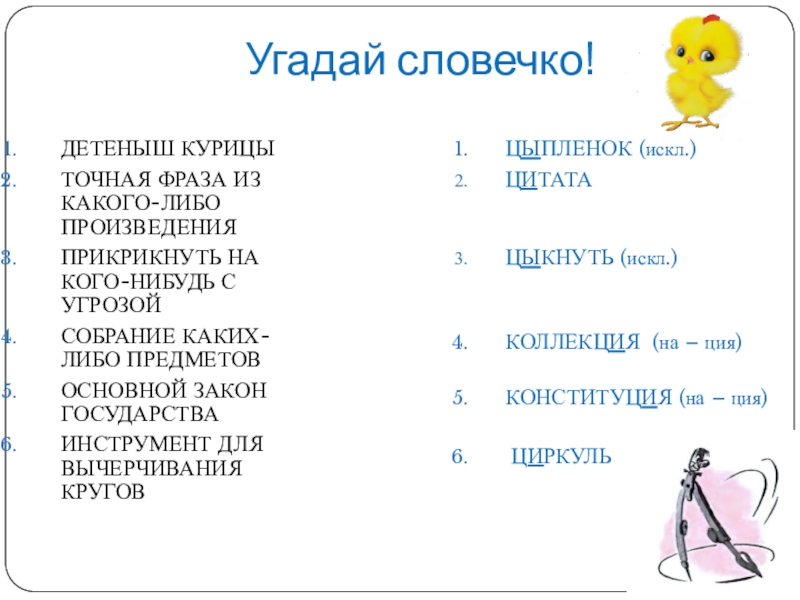 Угадай словечко!

1. ДЕТЕНЫШ КУРИЦЫ
2. ТОЧНАЯ ФРАЗА ИЗ КАКОГО-ЛИБО ПРОИЗВЕДЕНИЯ
3. ПРИКРИКНУТЬ НА КОГО-НИБУДЬ С УГРОЗОЙ
4. СОБРАНИЕ КАКИХ-ЛИБО ПРЕДМЕТОВ
5. ОСНОВНОЙ ЗАКОН ГОСУДАРСТВА
6. ИНСТРУМЕНТ ДЛЯ ВЫЧЕРЧИВАНИЯ КРУГОВ

1. ЦЫПЛЕНОК (искл.)
2. ЦИТАТА
3. ЦЫКНУТЬ (искл.)
4. КОЛЛЕКЦИЯ (на – ция)
5. КОНСТИТУЦИЯ (на – ция)
6. ЦИРКУЛЬ